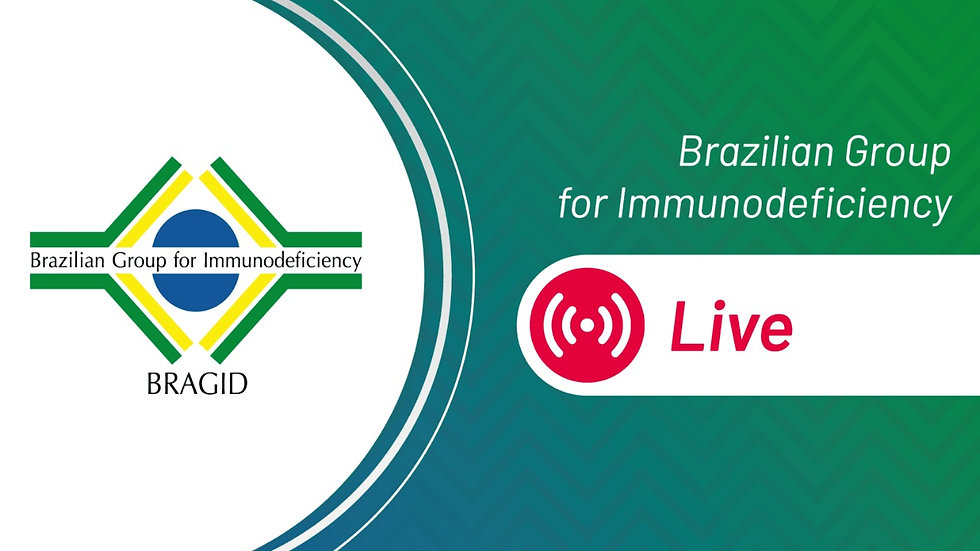 Brazilian Group for Immunodeficiency

BRAGID

Brazilian Group for Immunodeficiency

Live